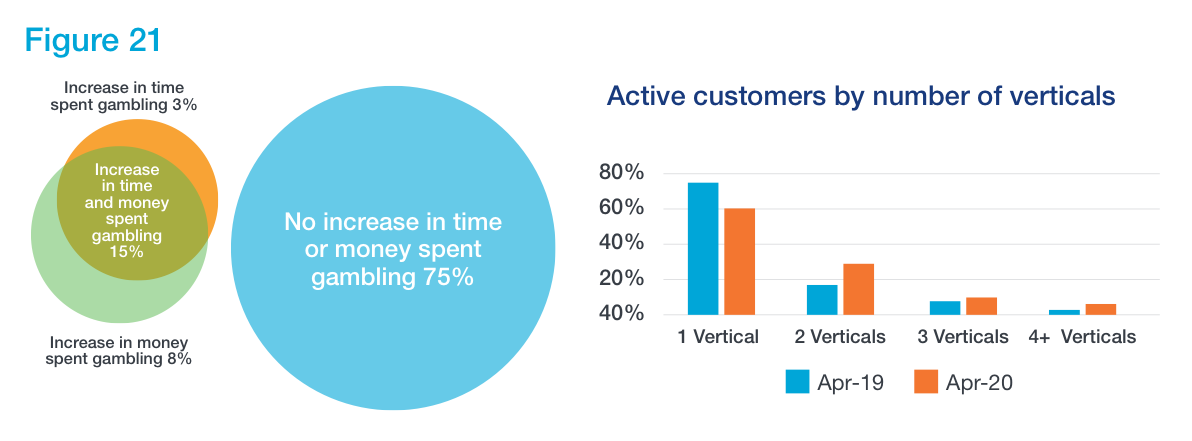 Figure 21

Increase in time spent gambling 3%

Increase in time and money spent gambling 15%

Increase in money spent gambling 8%

No increase in time or money spent gambling 75%

Active customers by number of verticals

80%
60%
40%
20%
40%

1 Vertical
2 Verticals
3 Verticals
4+ Verticals

Apr-19
Apr-20